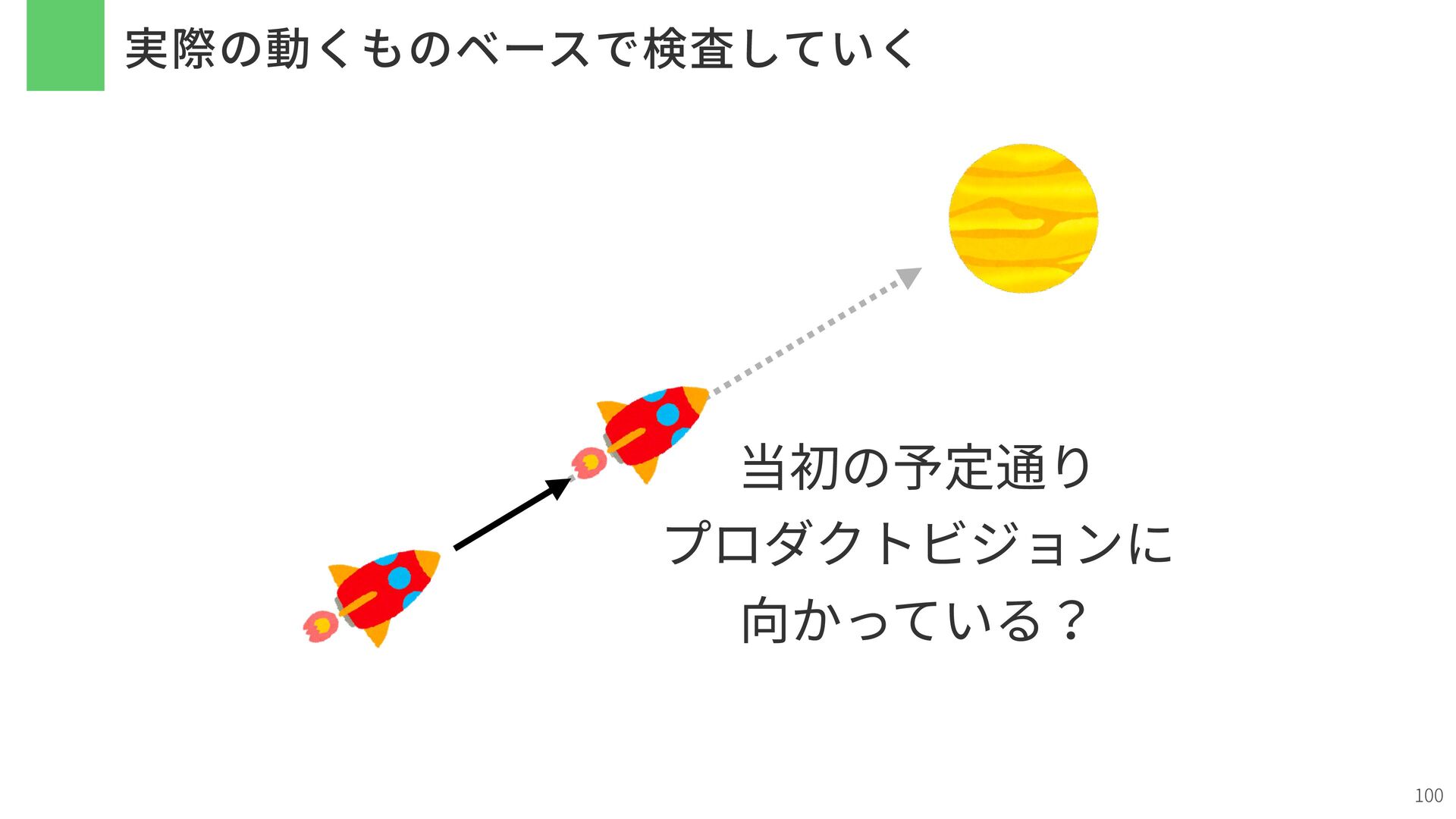 実際の動くものベースで検査していく

当初の予定通り
プロダクトビジョンに
向かっている？

100